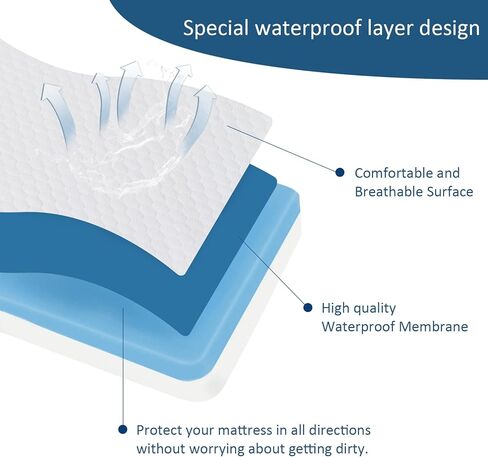 Special waterproof layer design

Comfortable and
Breathable Surface

High quality
Waterproof Membrane

Protect your mattress in all directions
without worrying about getting dirty.